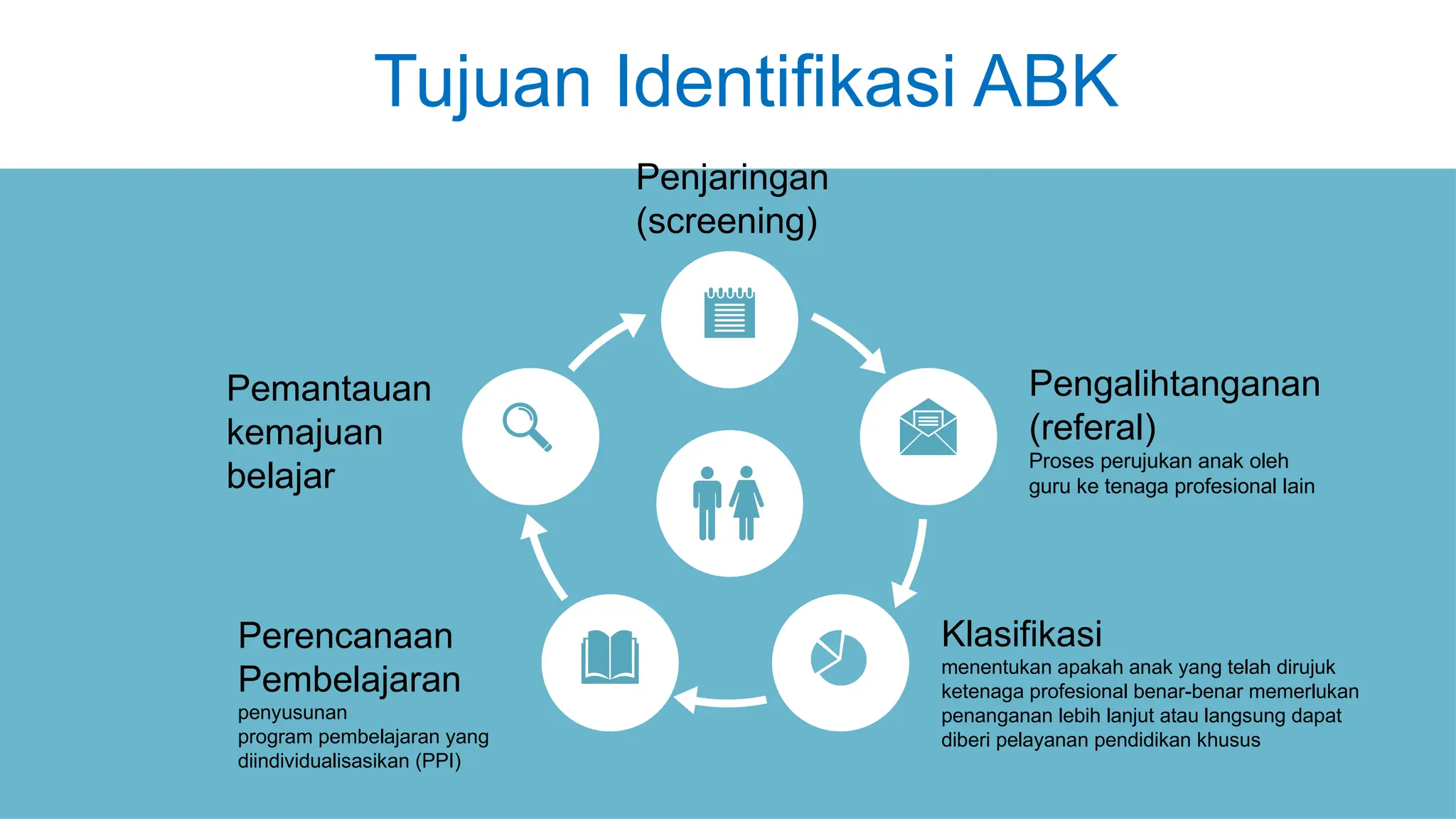 Tujuan Identifikasi ABK

Penjaringan (screening)

Pengalihtanganan (referal)
Proses perujukan anak oleh guru ke tenaga profesional lain

Klasifikasi
menentukan apakah anak yang telah dirujuk ketenaga profesional benar-benar memerlukan penanganan lebih lanjut atau langsung dapat diberi pelayanan pendidikan khusus

Perencanaan Pembelajaran
penyusunan program pembelajaran yang diindividualisasikan (PPI)

Pemantauan kemajuan belajar